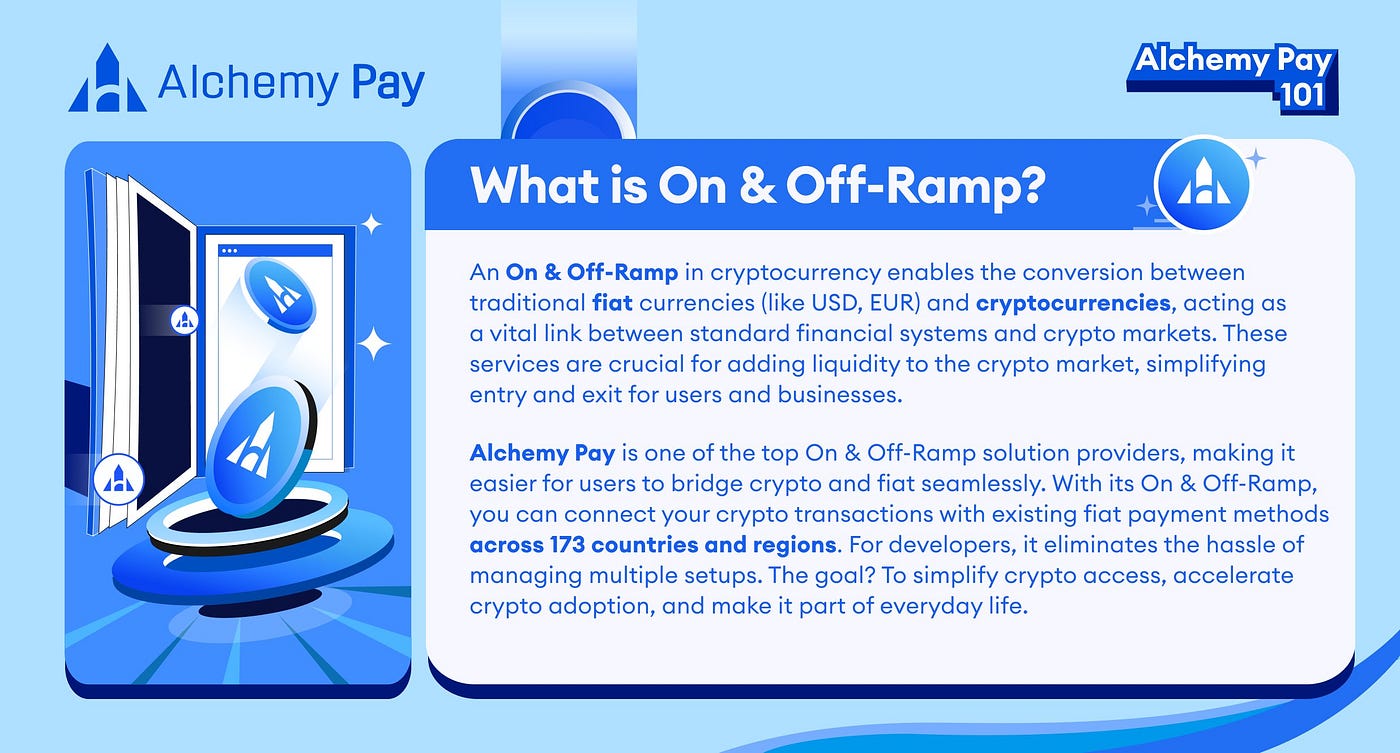 Alchemy Pay

Alchemy Pay 101

What is On & Off-Ramp?

An On & Off-Ramp in cryptocurrency enables the conversion between traditional fiat currencies (like USD, EUR) and cryptocurrencies, acting as a vital link between standard financial systems and crypto markets. These services are crucial for adding liquidity to the crypto market, simplifying entry and exit for users and businesses.

Alchemy Pay is one of the top On & Off-Ramp solution providers, making it easier for users to bridge crypto and fiat seamlessly. With its On & Off-Ramp, you can connect your crypto transactions with existing fiat payment methods across 173 countries and regions. For developers, it eliminates the hassle of managing multiple setups. The goal? To simplify crypto access, accelerate crypto adoption, and make it part of everyday life.